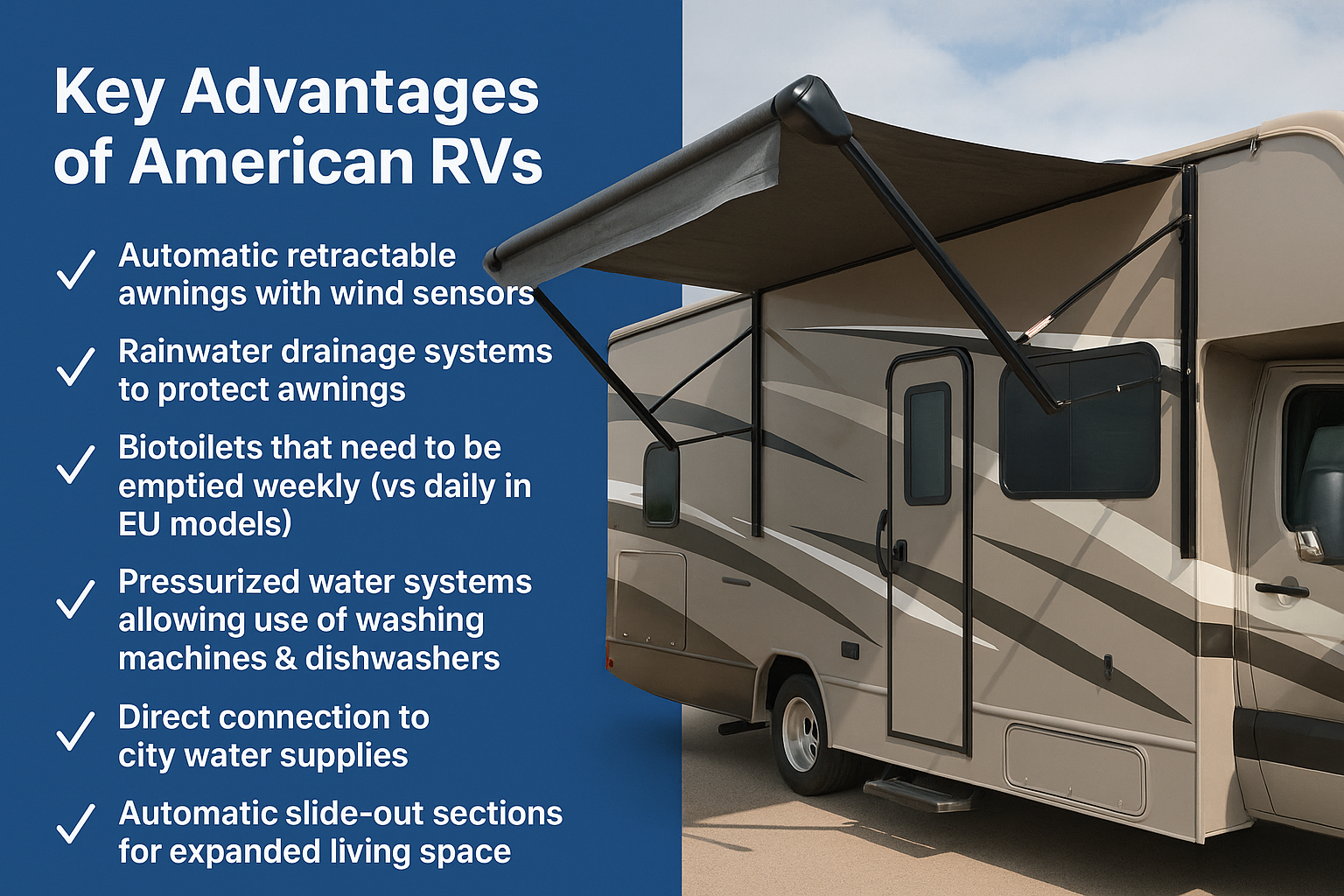 Key Advantages of American RVs

✓ Automatic retractable awnings with wind sensors

✓ Rainwater drainage systems to protect awnings

✓ Biotoilets that need to be emptied weekly (vs daily in EU models)

✓ Pressurized water systems allowing use of washing machines & dishwashers

✓ Direct connection to city water supplies

✓ Automatic slide-out sections for expanded living space